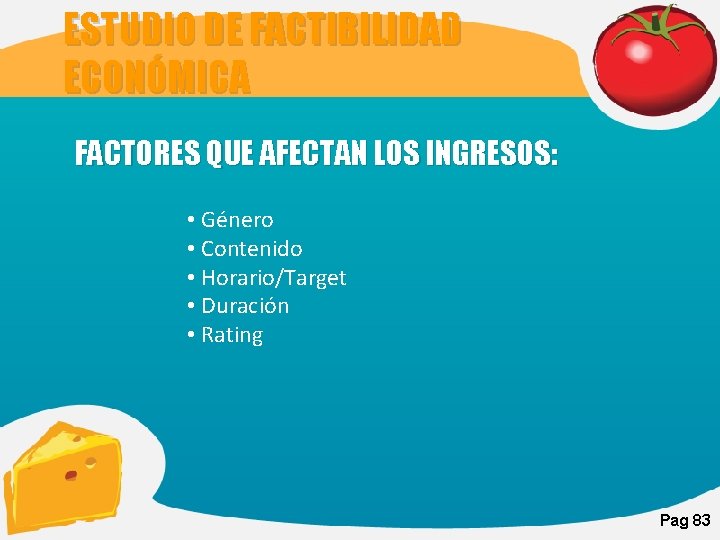 ESTUDIO DE FACTIBILIDAD ECONÓMICA

FACTORES QUE AFECTAN LOS INGRESOS:

• Género
• Contenido
• Horario/Target
• Duración
• Rating

Pag 83